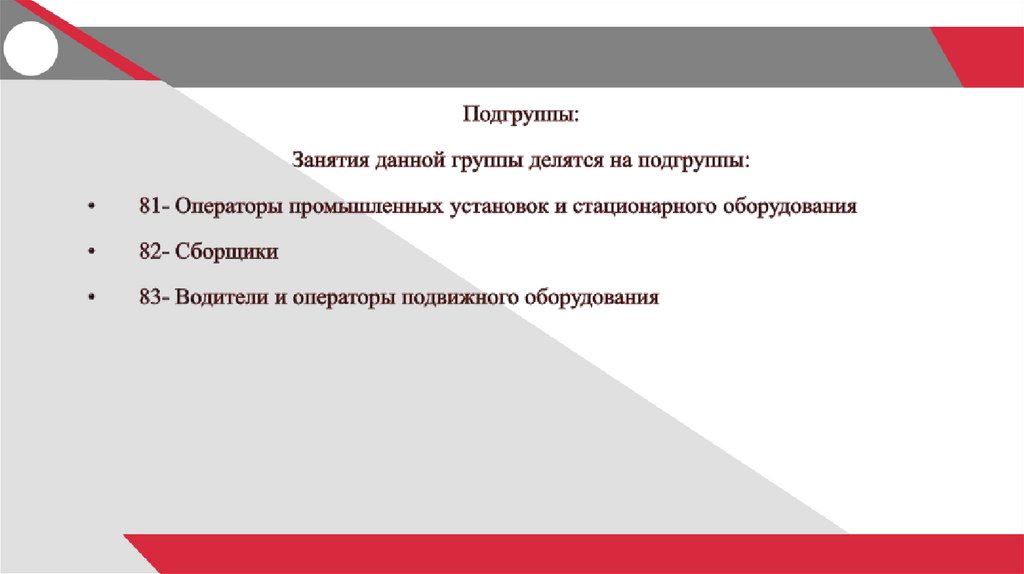 Подгруппы:

Занятия данной группы делятся на подгруппы:

• 81- Операторы промышленных установок и стационарного оборудования

• 82- Сборщики

• 83- Водители и операторы подвижного оборудования